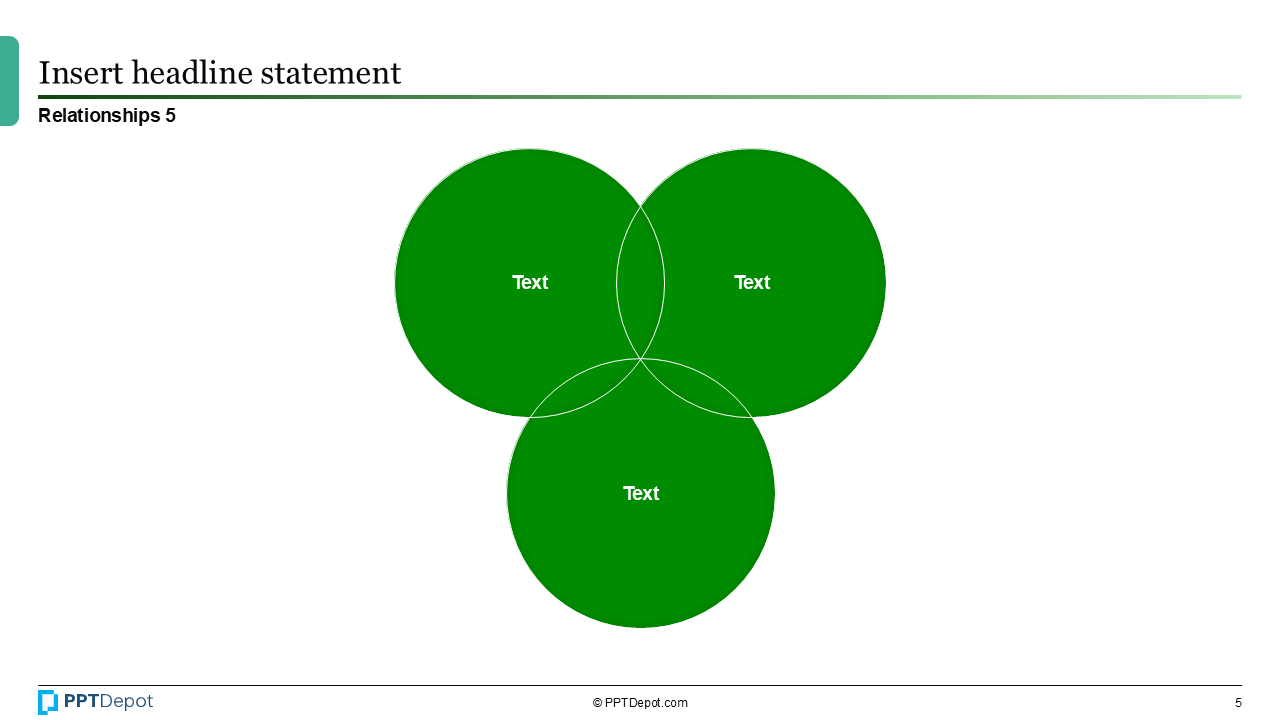 Insert headline statement

Relationships 5

Text

Text

Text

PPTDepot

© PPTDepot.com

5